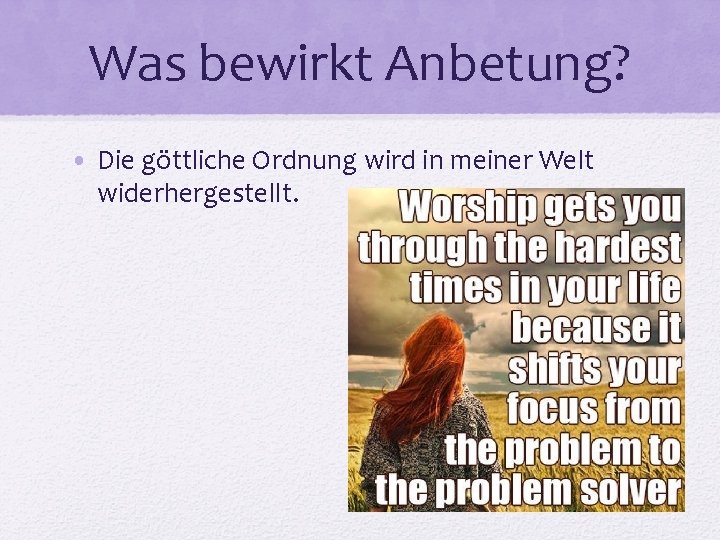 Was bewirkt Anbetung?

• Die göttliche Ordnung wird in meiner Welt widerhergestellt.

Worship gets you through the hardest times in your life because it shifts your focus from the problem to the problem solver